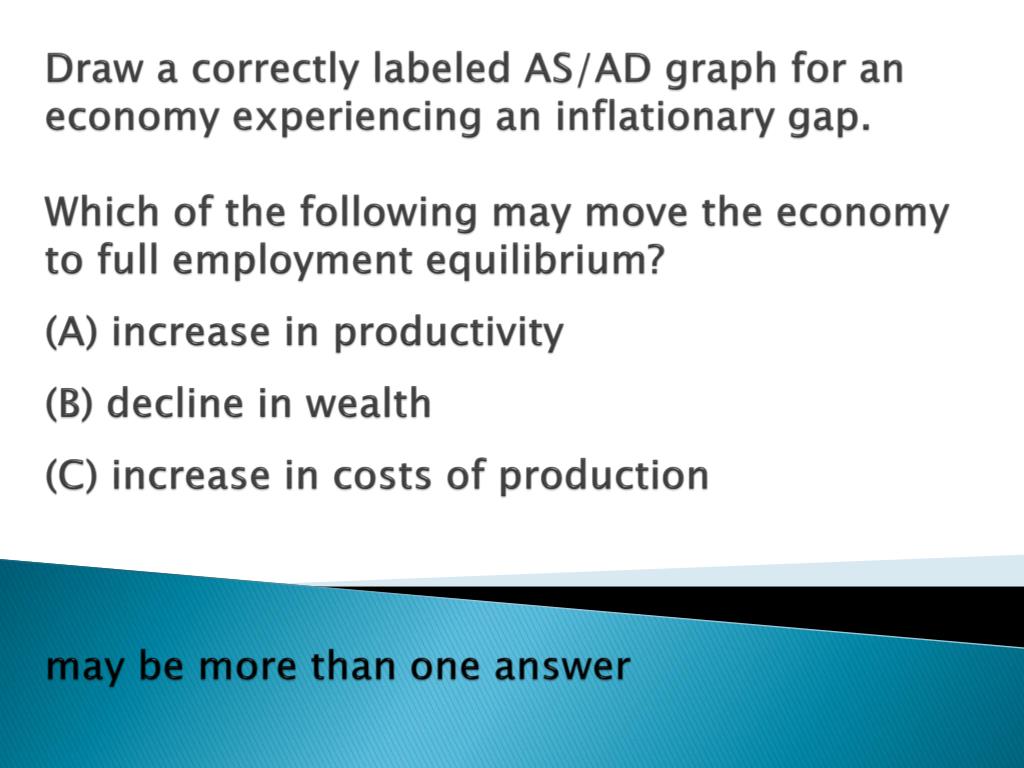 Draw a correctly labeled AS/AD graph for an economy experiencing an inflationary gap.

Which of the following may move the economy to full employment equilibrium?

(A) increase in productivity

(B) decline in wealth

(C) increase in costs of production

may be more than one answer